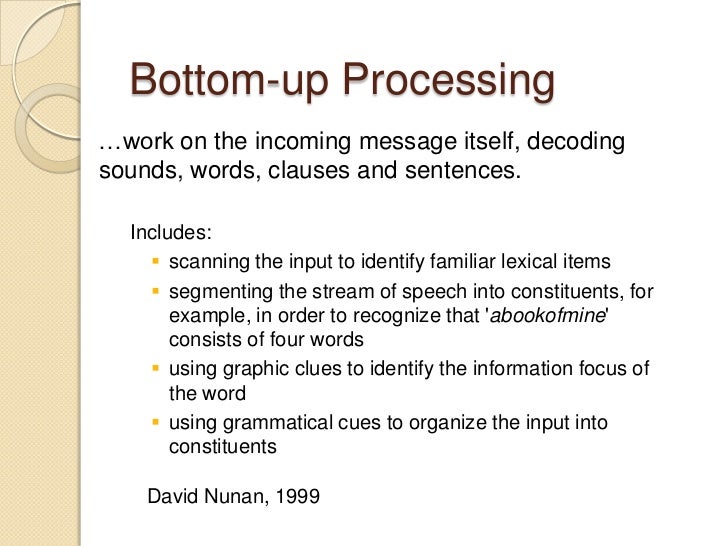 Bottom-up Processing

…work on the incoming message itself, decoding sounds, words, clauses and sentences.

Includes:
- scanning the input to identify familiar lexical items
- segmenting the stream of speech into constituents, for example, in order to recognize that 'abookofmine' consists of four words
- using graphic clues to identify the information focus of the word
- using grammatical cues to organize the input into constituents

David Nunan, 1999